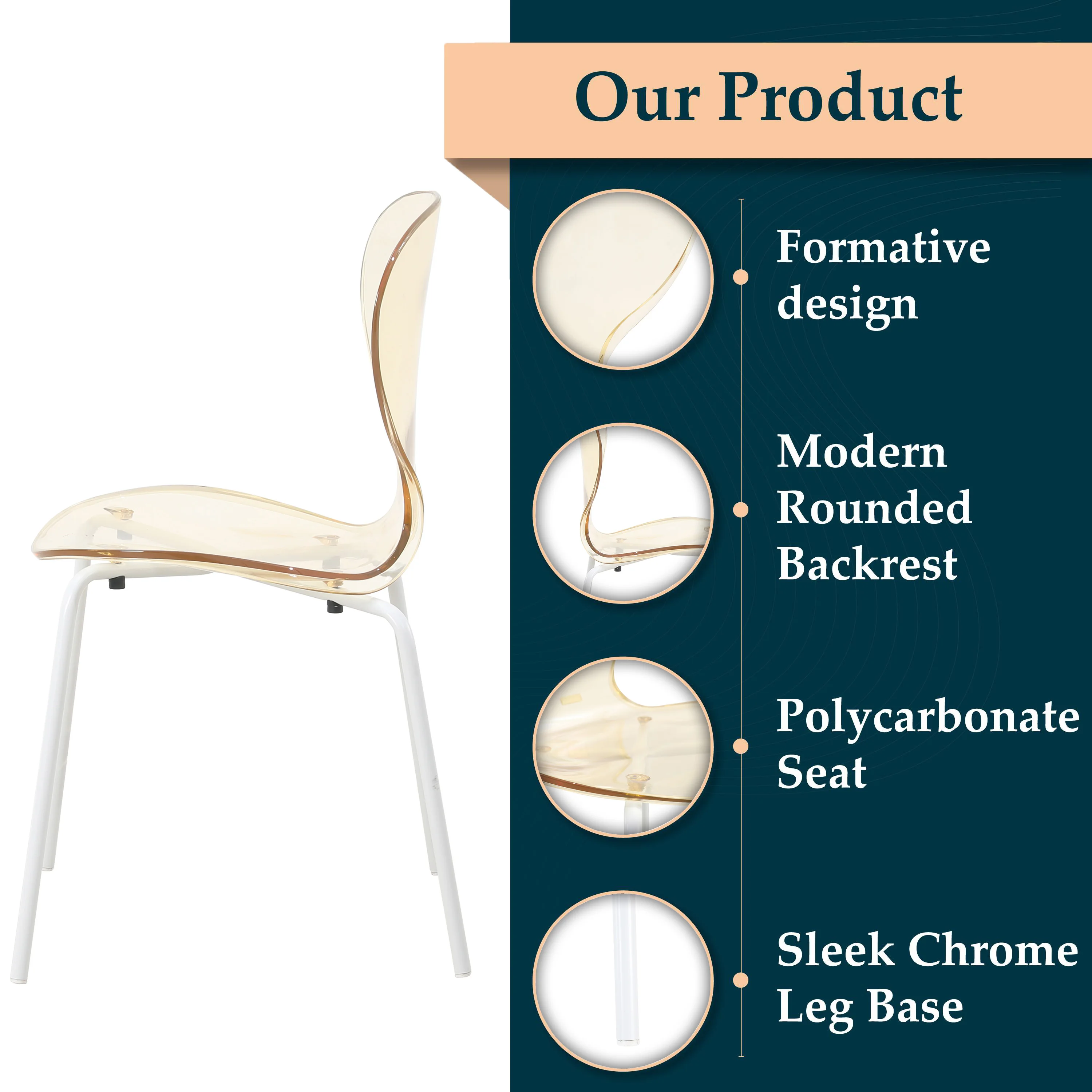 Our Product

Formative design

Modern Rounded Backrest

Polycarbonate Seat

Sleek Chrome Leg Base